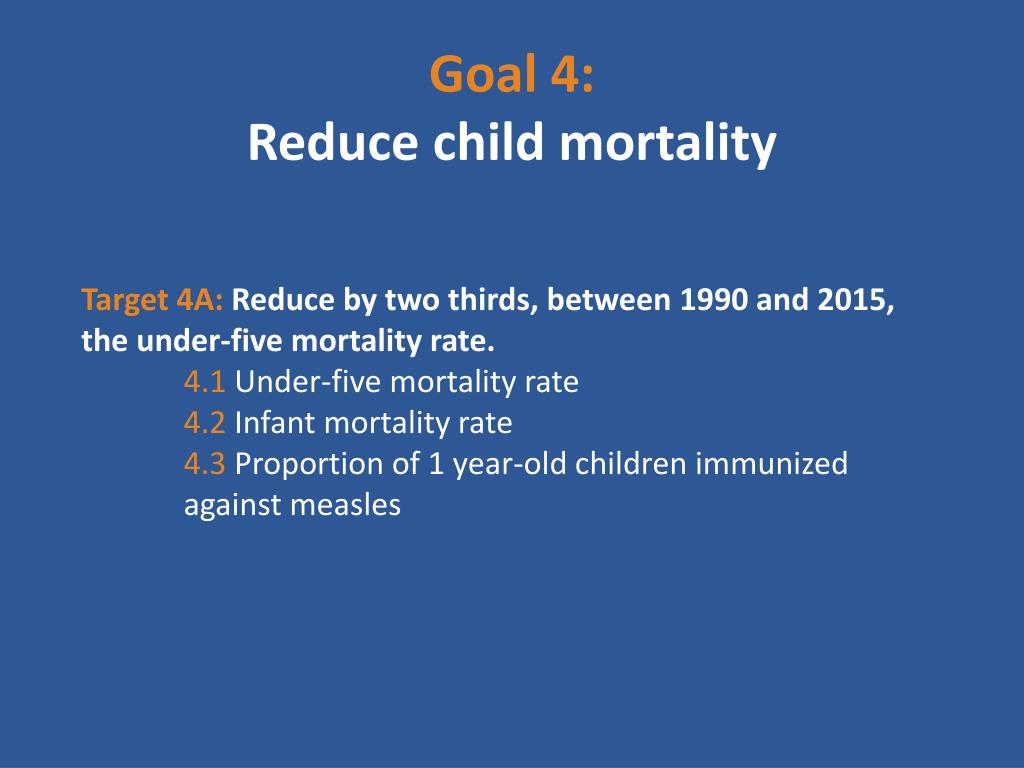 Goal 4:
Reduce child mortality

Target 4A: Reduce by two thirds, between 1990 and 2015, the under-five mortality rate.
4.1 Under-five mortality rate
4.2 Infant mortality rate
4.3 Proportion of 1 year-old children immunized against measles